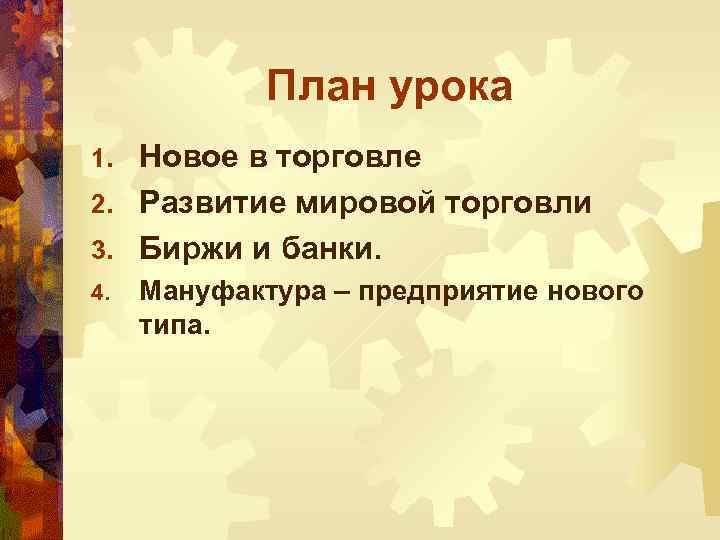 План урока

1. Новое в торговле
2. Развитие мировой торговли
3. Биржи и банки.
4. Мануфактура – предприятие нового типа.